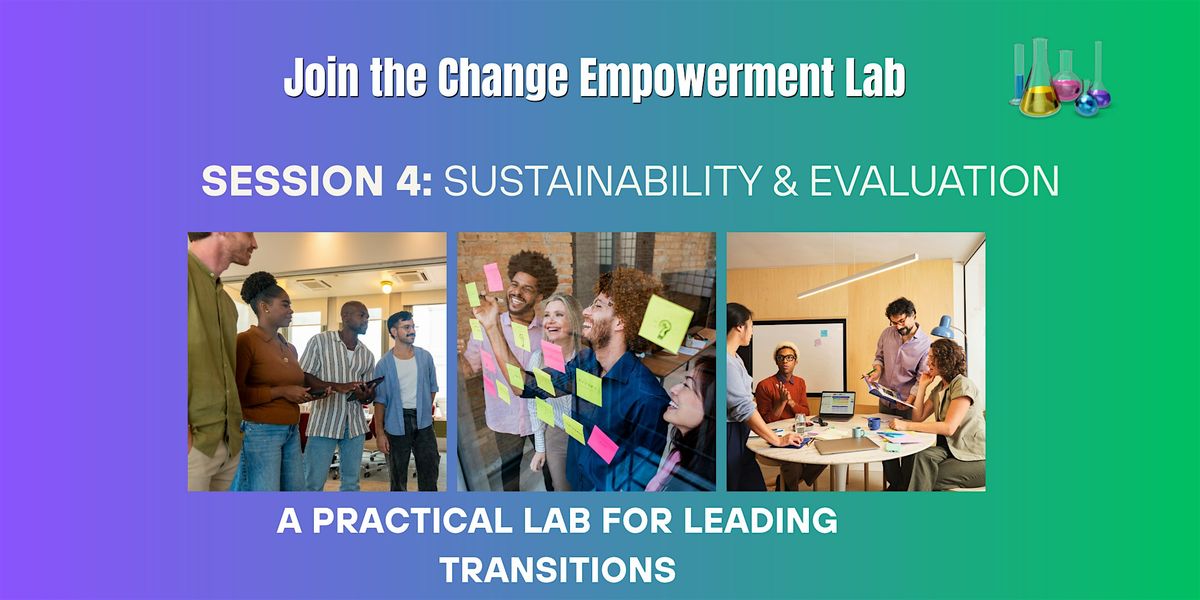 Join the Change Empowerment Lab

SESSION 4: SUSTAINABILITY & EVALUATION

A PRACTICAL LAB FOR LEADING TRANSITIONS